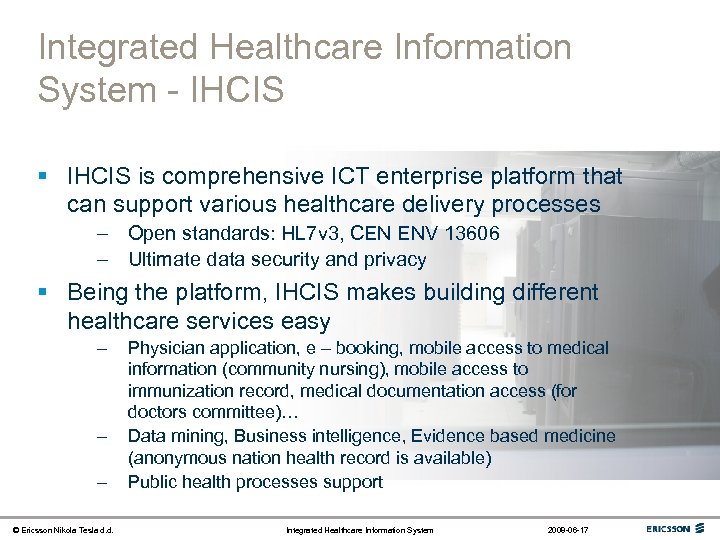 Integrated Healthcare Information System - IHCIS

▪ IHCIS is comprehensive ICT enterprise platform that can support various healthcare delivery processes
– Open standards: HL7v3, CEN ENV 13606
– Ultimate data security and privacy

▪ Being the platform, IHCIS makes building different healthcare services easy
– Physician application, e – booking, mobile access to medical information (community nursing), mobile access to immunization record, medical documentation access (for doctors committee)…
– Data mining, Business intelligence, Evidence based medicine (anonymous nation health record is available)
– Public health processes support

© Ericsson Nikola Tesla d.d. Integrated Healthcare Information System 2009-06-17 ERICSSON